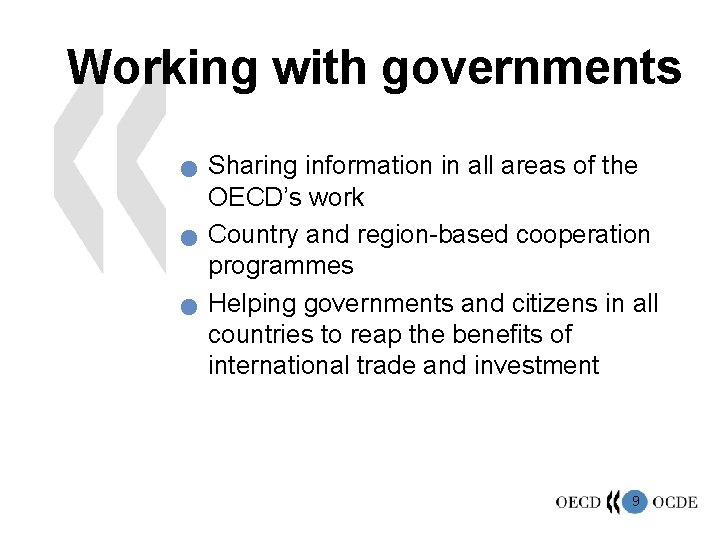 Working with governments

- Sharing information in all areas of the OECD's work
- Country and region-based cooperation programmes
- Helping governments and citizens in all countries to reap the benefits of international trade and investment

OECD 9 OCDE